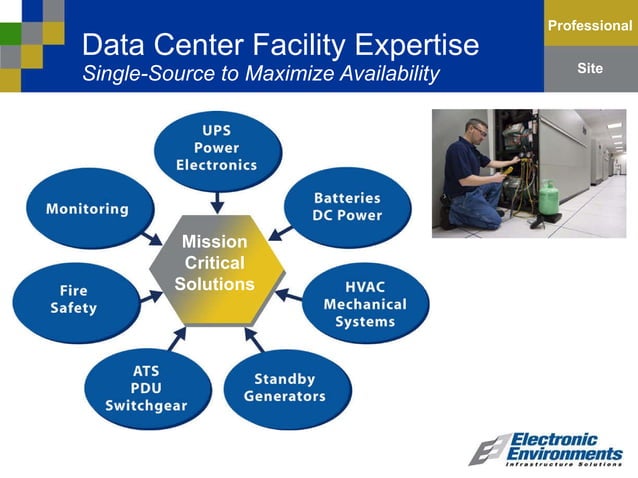 Data Center Facility Expertise
Single-Source to Maximize Availability

Professional

Site

UPS Power Electronics

Monitoring

Batteries DC Power

Mission Critical Solutions

Fire Safety

HVAC Mechanical Systems

ATS PDU Switchgear

Standby Generators

Electronic Environments
Infrastructure Solutions